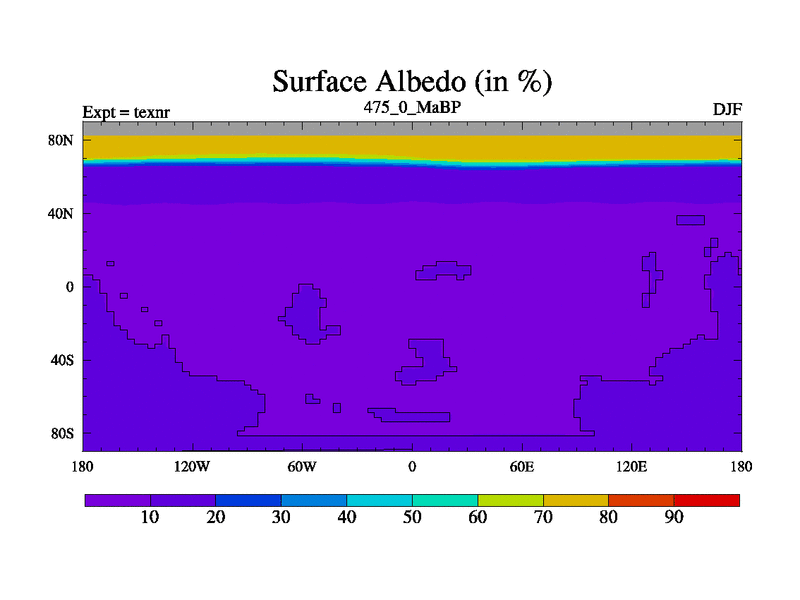 Surface Albedo (in %)

Expt = texnr
475_0_MaBP
DJF

80N
40N
0
40S
80S

180
120W
60W
0
60E
120E
180

10
20
30
40
50
60
70
80
90